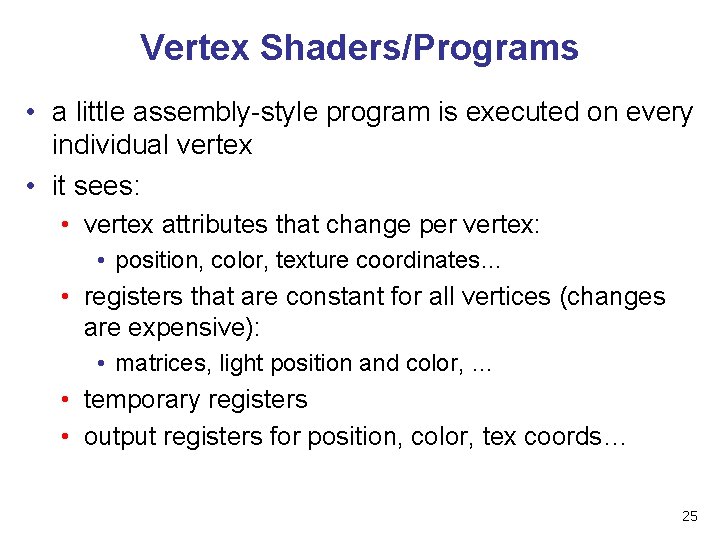 Vertex Shaders/Programs

• a little assembly-style program is executed on every individual vertex
• it sees:
  • vertex attributes that change per vertex:
    • position, color, texture coordinates…
  • registers that are constant for all vertices (changes are expensive):
    • matrices, light position and color, …
  • temporary registers
  • output registers for position, color, tex coords…

25